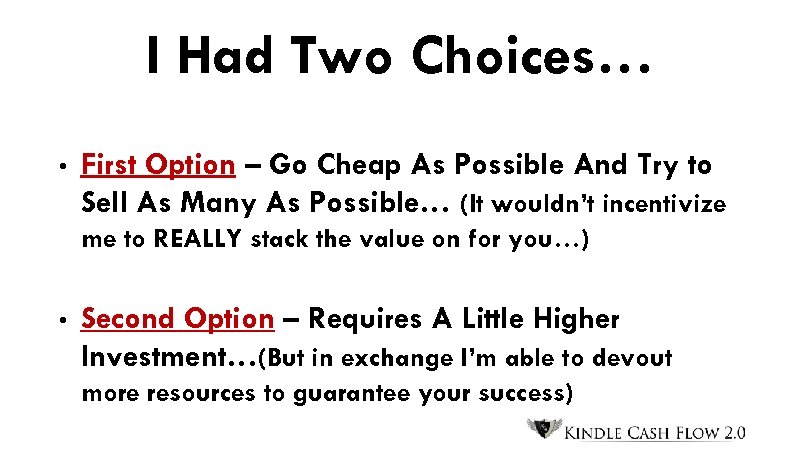 I Had Two Choices…

• First Option – Go Cheap As Possible And Try to Sell As Many As Possible… (It wouldn't incentivize me to REALLY stack the value on for you…)

• Second Option – Requires A Little Higher Investment…(But in exchange I'm able to devout more resources to guarantee your success)

KINDLE CASH FLOW 2.0